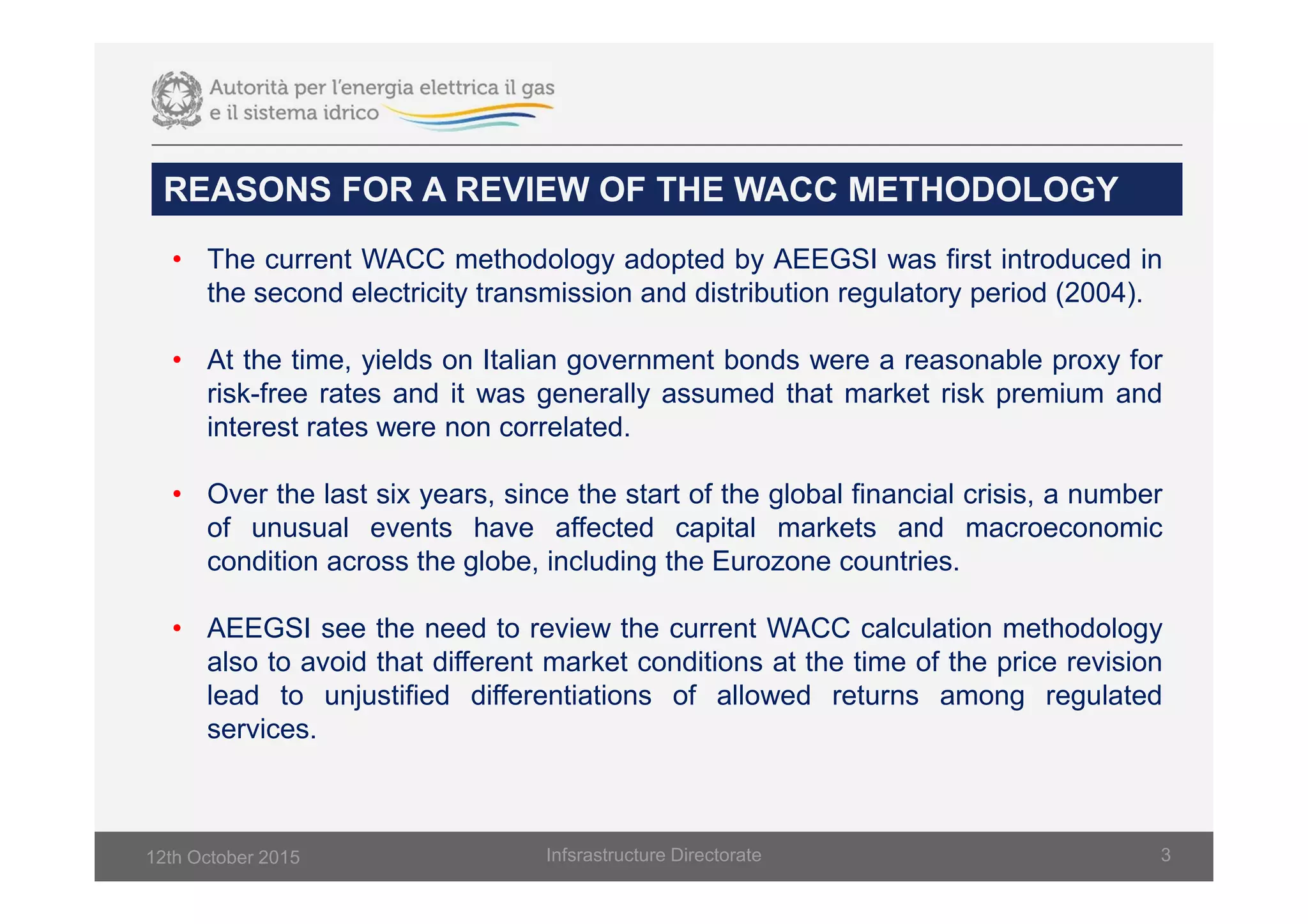 Autorità per l'energia elettrica il gas e il sistema idrico

REASONS FOR A REVIEW OF THE WACC METHODOLOGY

• The current WACC methodology adopted by AEEGSI was first introduced in the second electricity transmission and distribution regulatory period (2004).

• At the time, yields on Italian government bonds were a reasonable proxy for risk-free rates and it was generally assumed that market risk premium and interest rates were non correlated.

• Over the last six years, since the start of the global financial crisis, a number of unusual events have affected capital markets and macroeconomic condition across the globe, including the Eurozone countries.

• AEEGSI see the need to review the current WACC calculation methodology also to avoid that different market conditions at the time of the price revision lead to unjustified differentiations of allowed returns among regulated services.

12th October 2015

Infsrastructure Directorate

3